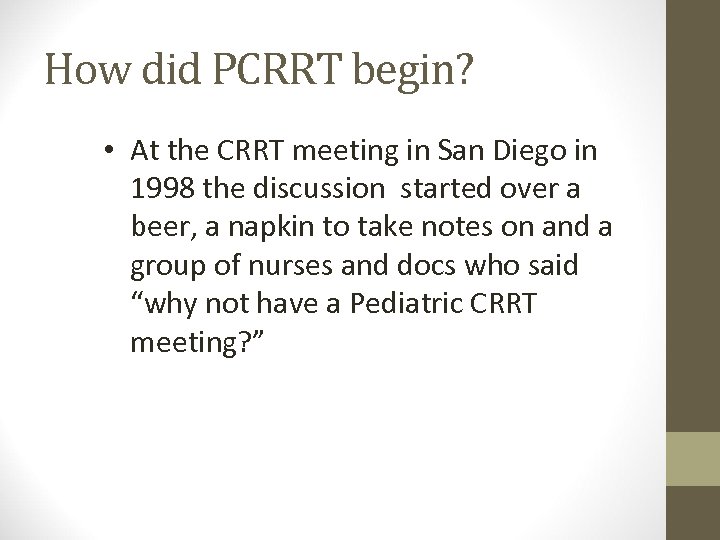 How did PCRRT begin?

• At the CRRT meeting in San Diego in 1998 the discussion started over a beer, a napkin to take notes on and a group of nurses and docs who said “why not have a Pediatric CRRT meeting?”